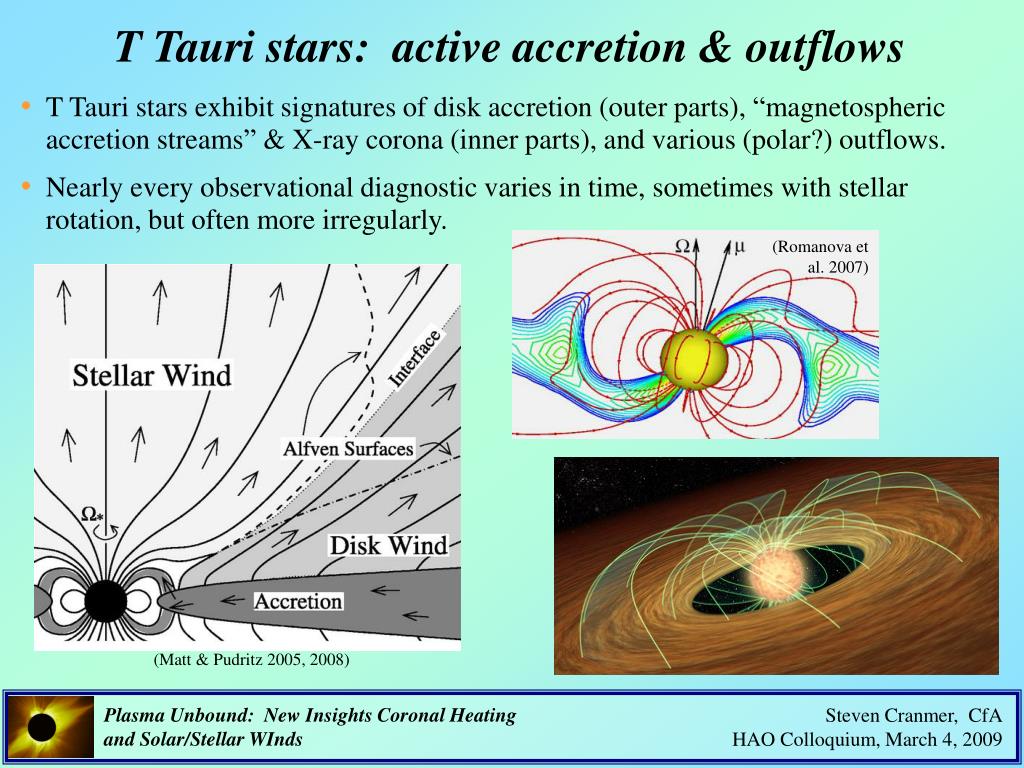 T Tauri stars: active accretion & outflows

• T Tauri stars exhibit signatures of disk accretion (outer parts), “magnetospheric accretion streams” & X-ray corona (inner parts), and various (polar?) outflows.

• Nearly every observational diagnostic varies in time, sometimes with stellar rotation, but often more irregularly.

Stellar Wind

Interface

Alfven Surfaces

$\Omega_*$

Disk Wind

Accretion

(Matt & Pudritz 2005, 2008)

$\Omega$ $\mu$

(Romanova et al. 2007)

Plasma Unbound: New Insights Coronal Heating and Solar/Stellar WInds

Steven Cranmer, CfA
HAO Colloquium, March 4, 2009